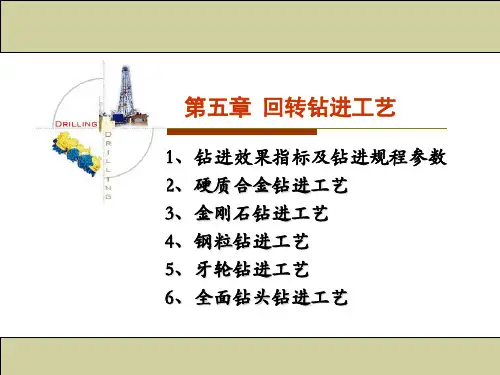 DRILLING

DRILLING

第五章 回转钻进工艺

1、钻进效果指标及钻进规程参数
2、硬质合金钻进工艺
3、金刚石钻进工艺
4、钢粒钻进工艺
5、牙轮钻进工艺
6、全面钻头钻进工艺